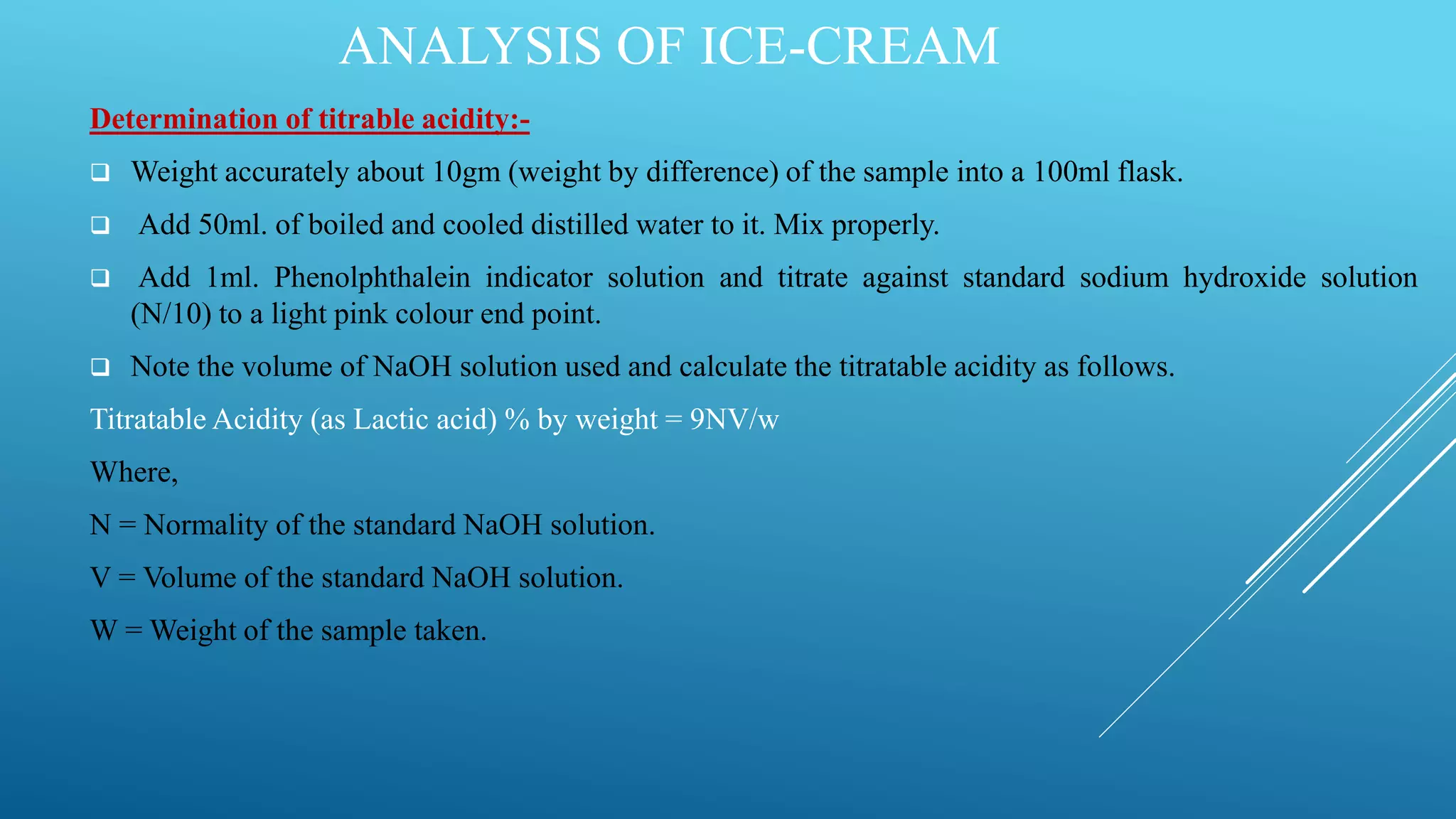 ANALYSIS OF ICE-CREAM

Determination of titrable acidity:-

❑ Weight accurately about 10gm (weight by difference) of the sample into a 100ml flask.

❑ Add 50ml. of boiled and cooled distilled water to it. Mix properly.

❑ Add 1ml. Phenolphthalein indicator solution and titrate against standard sodium hydroxide solution (N/10) to a light pink colour end point.

❑ Note the volume of NaOH solution used and calculate the titratable acidity as follows.

Titratable Acidity (as Lactic acid) % by weight = 9NV/w

Where,

N = Normality of the standard NaOH solution.

V = Volume of the standard NaOH solution.

W = Weight of the sample taken.